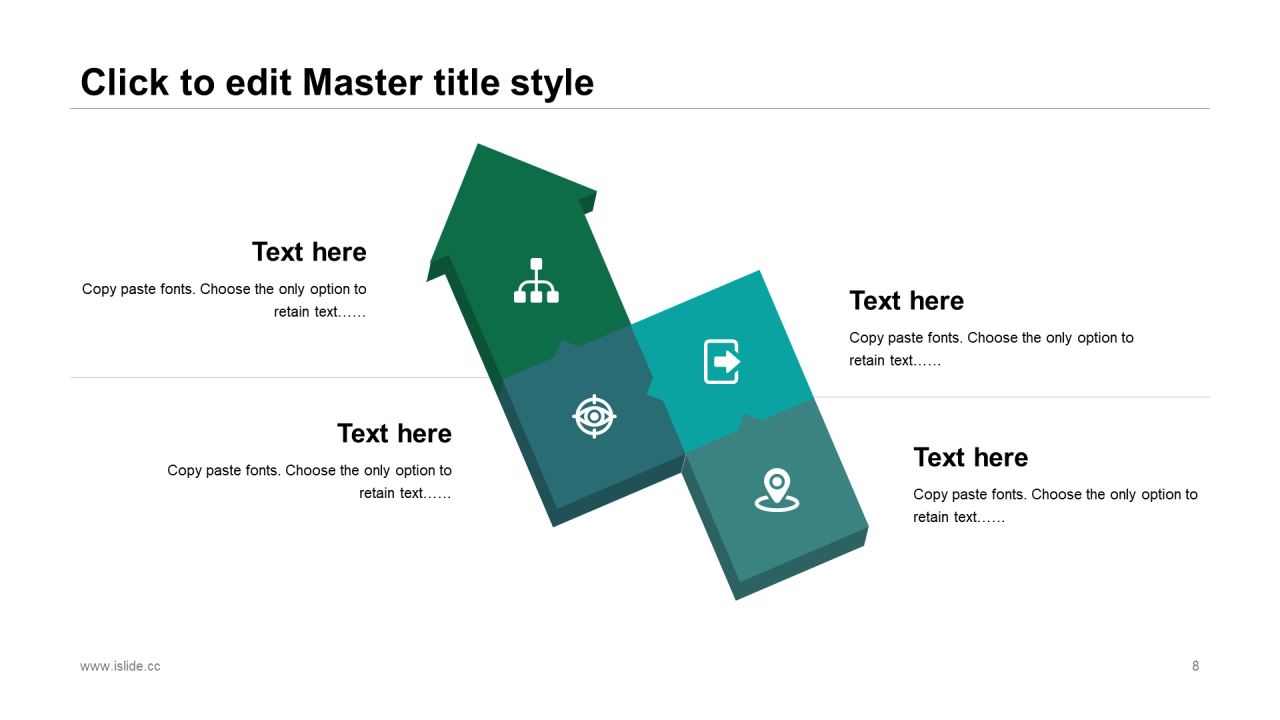 Click to edit Master title style

Text here

Copy paste fonts. Choose the only option to retain text……

Text here

Copy paste fonts. Choose the only option to retain text……

Text here

Copy paste fonts. Choose the only option to retain text……

Text here

Copy paste fonts. Choose the only option to retain text……

www.islide.cc

8